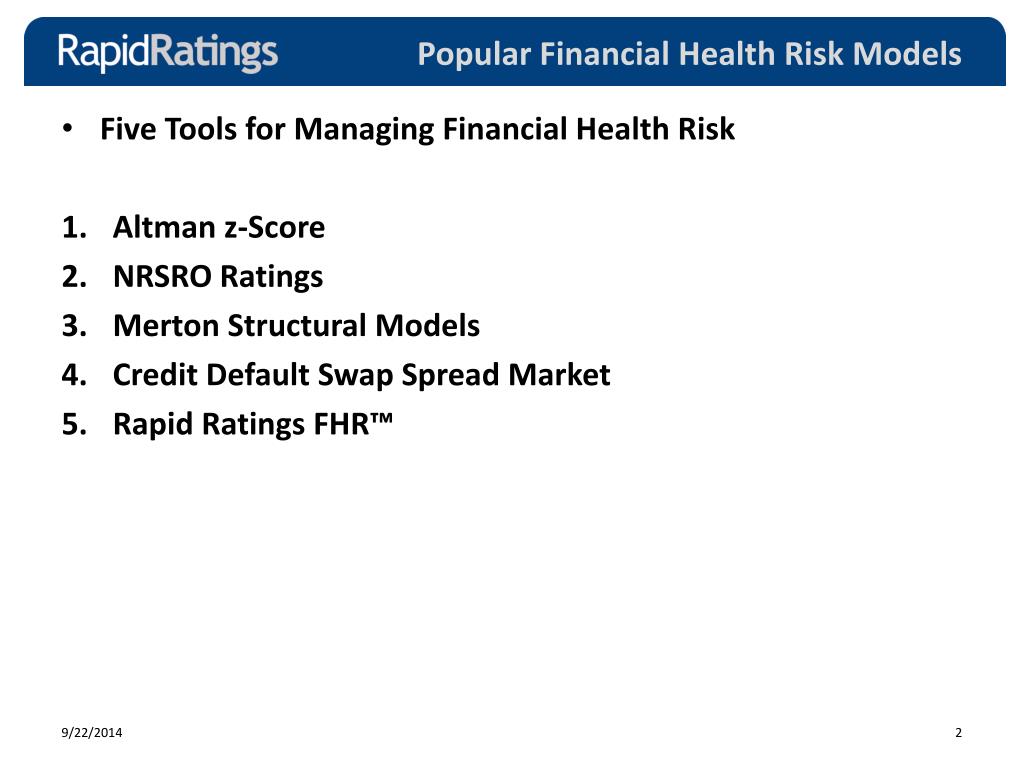 RapidRatings

Popular Financial Health Risk Models

• Five Tools for Managing Financial Health Risk

1. Altman z-Score
2. NRSRO Ratings
3. Merton Structural Models
4. Credit Default Swap Spread Market
5. Rapid Ratings FHR™

9/22/2014

2